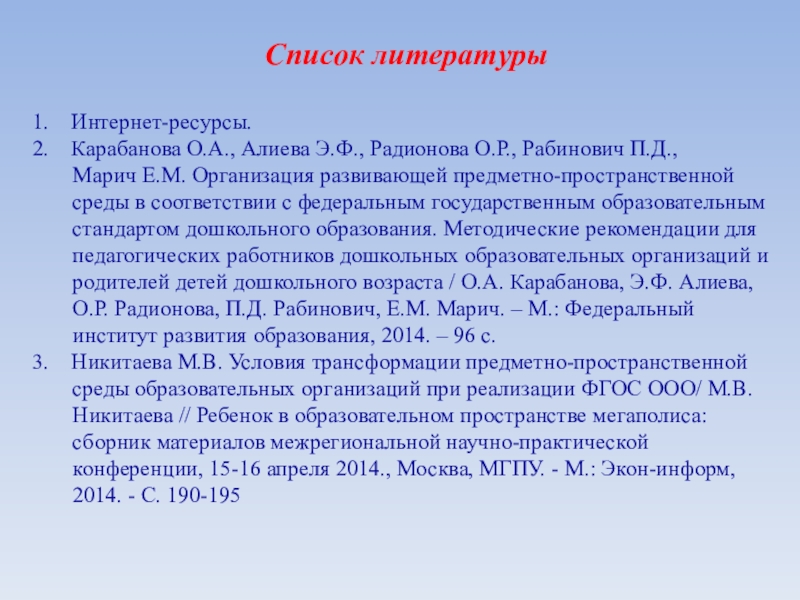 Список литературы

1. Интернет-ресурсы.
2. Карабанова О.А., Алиева Э.Ф., Радионова О.Р., Рабинович П.Д., Марич Е.М. Организация развивающей предметно-пространственной среды в соответствии с федеральным государственным образовательным стандартом дошкольного образования. Методические рекомендации для педагогических работников дошкольных образовательных организаций и родителей детей дошкольного возраста / О.А. Карабанова, Э.Ф. Алиева, О.Р. Радионова, П.Д. Рабинович, Е.М. Марич. – М.: Федеральный институт развития образования, 2014. – 96 с.
3. Никитаева М.В. Условия трансформации предметно-пространственной среды образовательных организаций при реализации ФГОС ООО/ М.В. Никитаева // Ребенок в образовательном пространстве мегаполиса: сборник материалов межрегиональной научно-практической конференции, 15-16 апреля 2014., Москва, МГПУ. - М.: Экон-информ, 2014. - С. 190-195